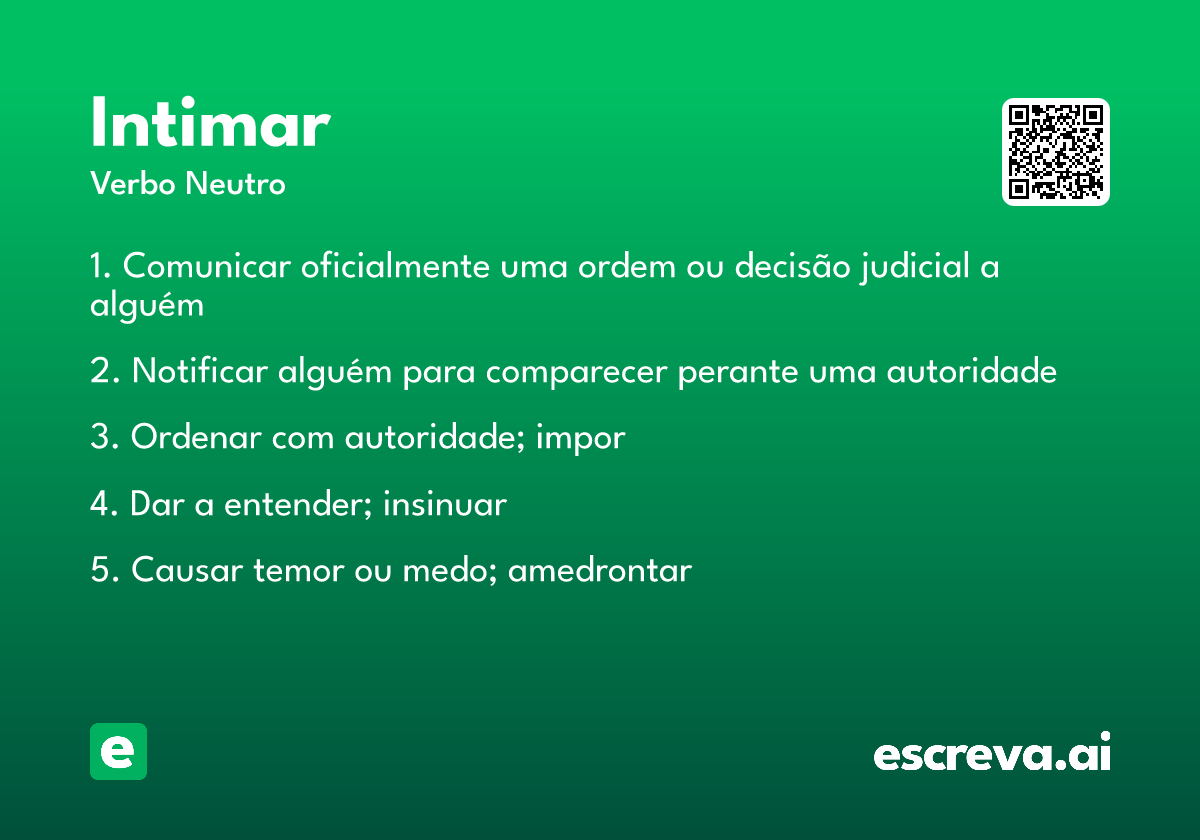 Intimar
Verbo Neutro

1. Comunicar oficialmente uma ordem ou decisão judicial a alguém

2. Notificar alguém para comparecer perante uma autoridade

3. Ordenar com autoridade; impor

4. Dar a entender; insinuar

5. Causar temor ou medo; amedrontar

e

escreva.ai